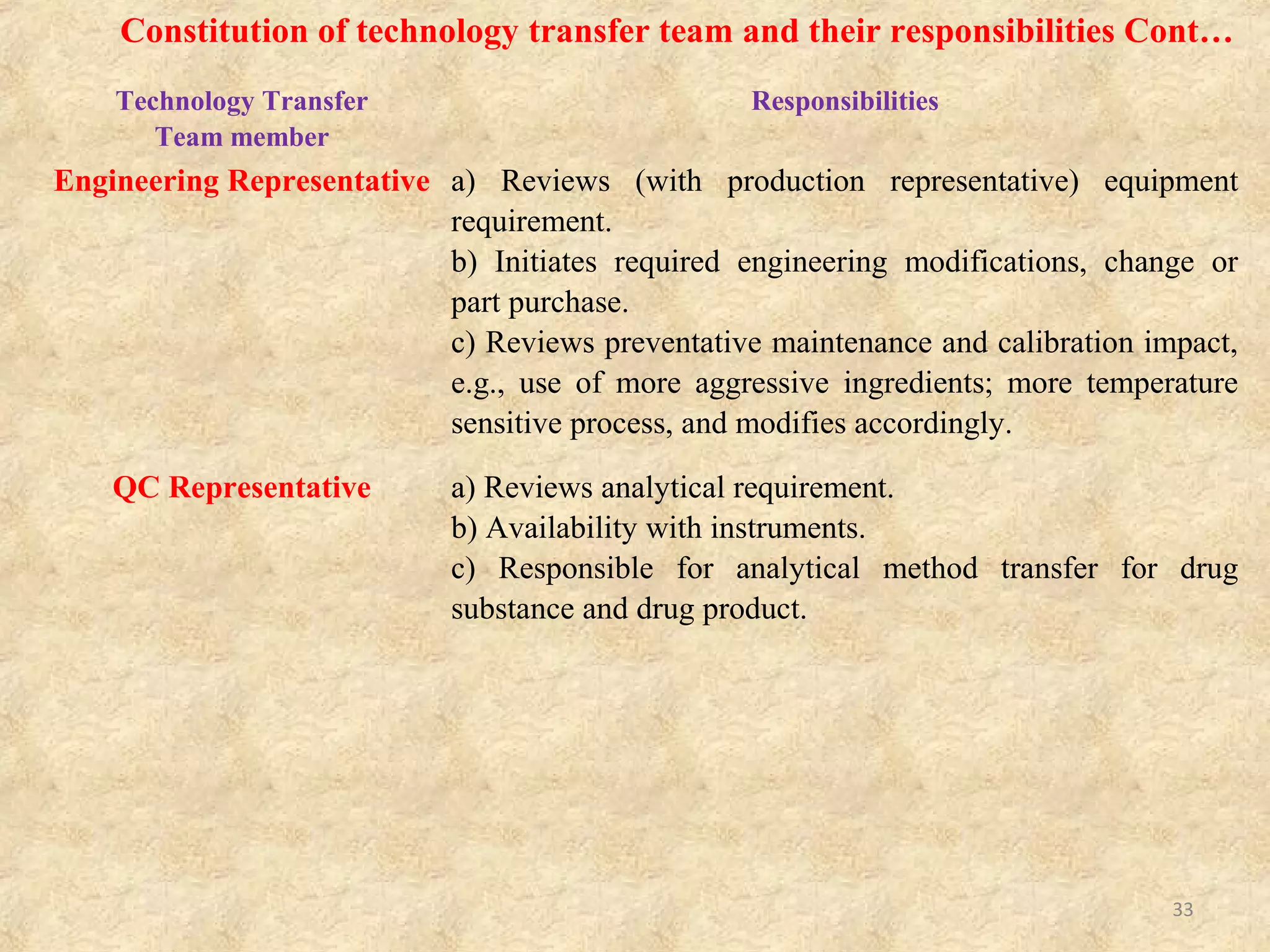 Constitution of technology transfer team and their responsibilities Cont…

| Technology Transfer Team member | Responsibilities |
|---|---|
| Engineering Representative | a) Reviews (with production representative) equipment requirement. b) Initiates required engineering modifications, change or part purchase. c) Reviews preventative maintenance and calibration impact, e.g., use of more aggressive ingredients; more temperature sensitive process, and modifies accordingly. |
| QC Representative | a) Reviews analytical requirement. b) Availability with instruments. c) Responsible for analytical method transfer for drug substance and drug product. |

33